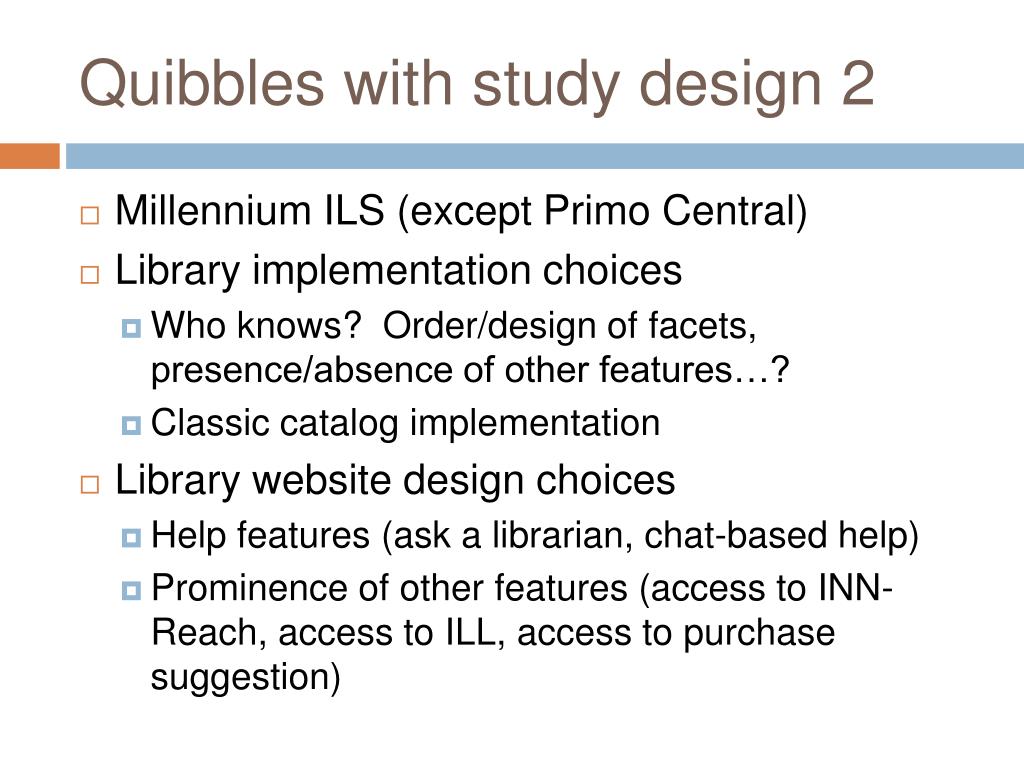 Quibbles with study design 2

Millennium ILS (except Primo Central)

Library implementation choices

Who knows?  Order/design of facets, presence/absence of other features…?

Classic catalog implementation

Library website design choices

Help features (ask a librarian, chat-based help)

Prominence of other features (access to INN-Reach, access to ILL, access to purchase suggestion)